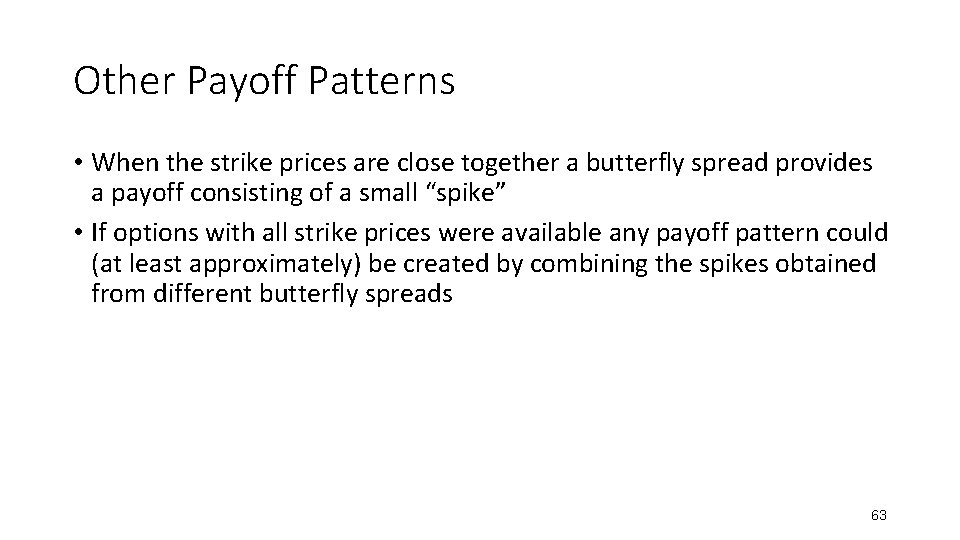 Other Payoff Patterns

• When the strike prices are close together a butterfly spread provides a payoff consisting of a small “spike”

• If options with all strike prices were available any payoff pattern could (at least approximately) be created by combining the spikes obtained from different butterfly spreads

63